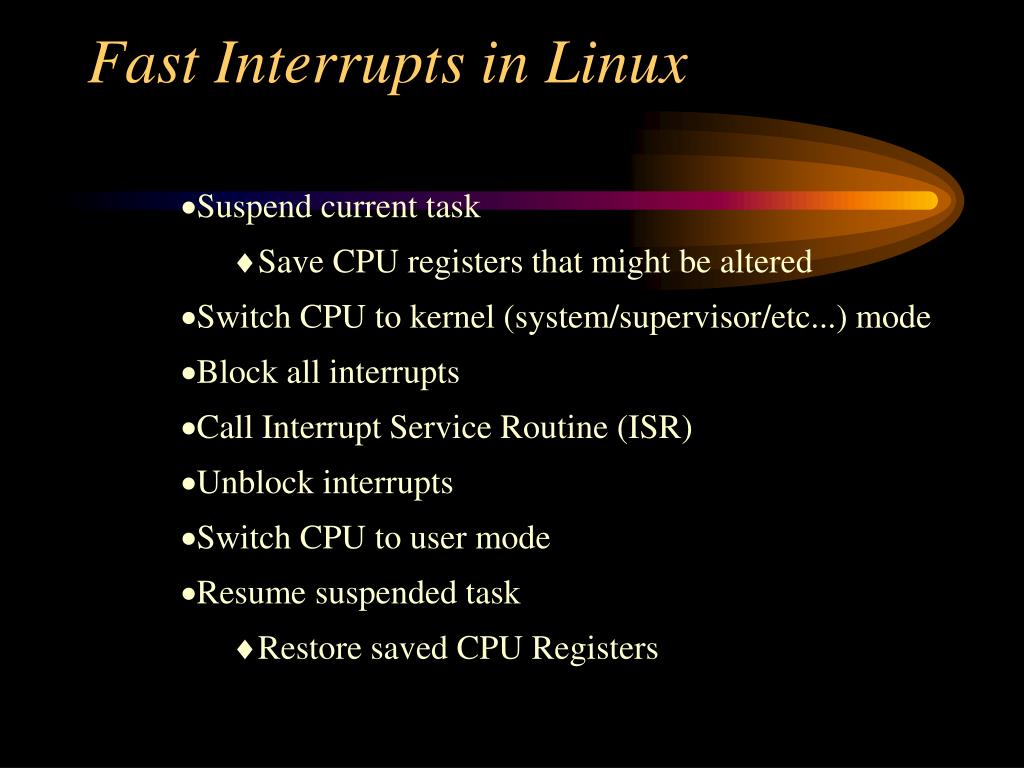 Fast Interrupts in Linux

•Suspend current task

♦Save CPU registers that might be altered

•Switch CPU to kernel (system/supervisor/etc...) mode

•Block all interrupts

•Call Interrupt Service Routine (ISR)

•Unblock interrupts

•Switch CPU to user mode

•Resume suspended task

♦Restore saved CPU Registers